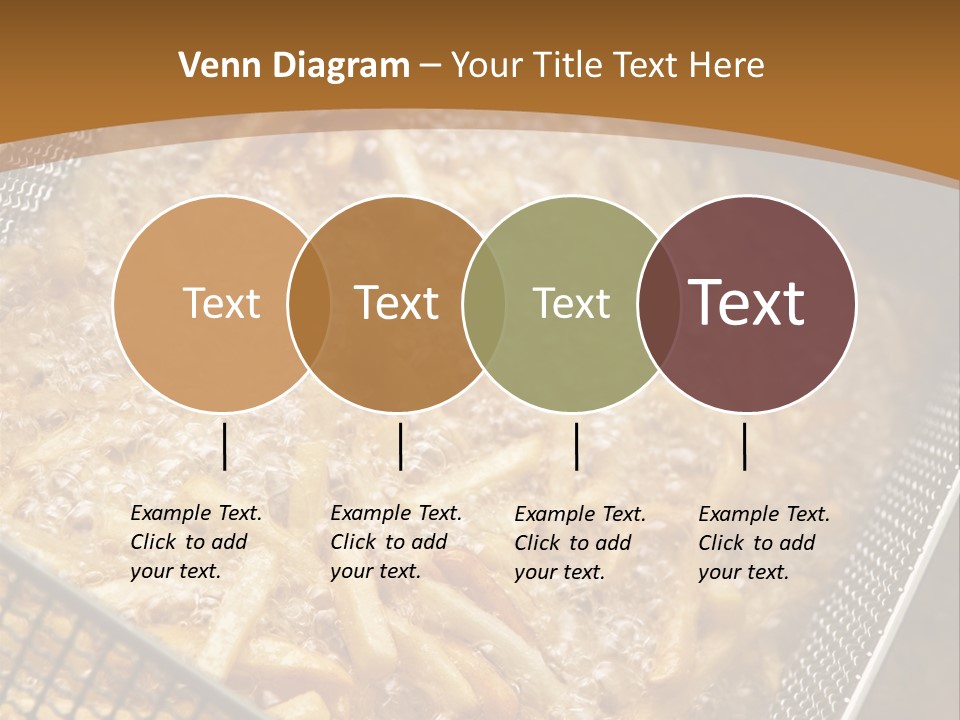 Venn Diagram – Your Title Text Here

Text

Text

Text

Text

Example Text. Click to add your text.

Example Text. Click to add your text.

Example Text. Click to add your text.

Example Text. Click to add your text.